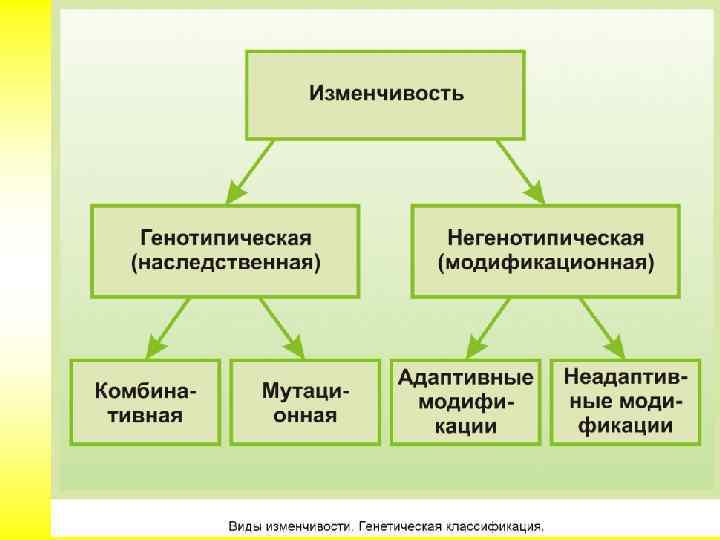 Изменчивость

Генотипическая (наследственная)

Негенотипическая (модификационная)

Комбинативная

Мутационная

Адаптивные модификации

Неадаптивные модификации

Виды изменчивости. Генетическая классификация.